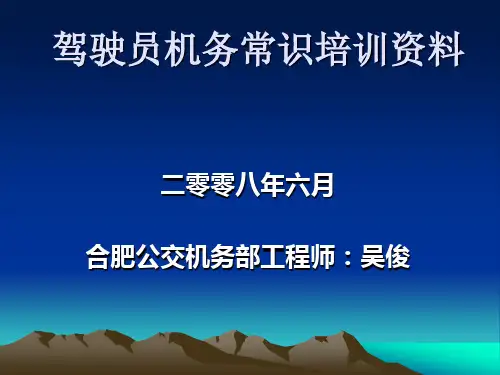 驾驶员机务常识培训资料

二零零八年六月

合肥公交机务部工程师：吴俊